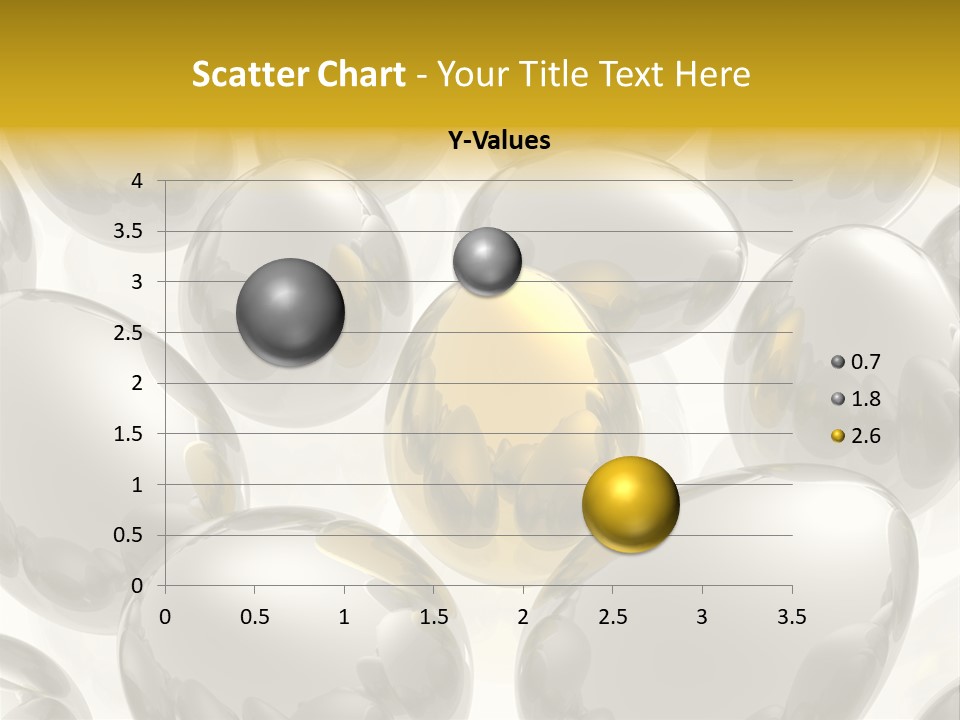 Scatter Chart - Your Title Text Here

Y-Values

4
3.5
3
2.5
2
1.5
1
0.5
0

0 0.5 1 1.5 2 2.5 3 3.5

0.7
1.8
2.6